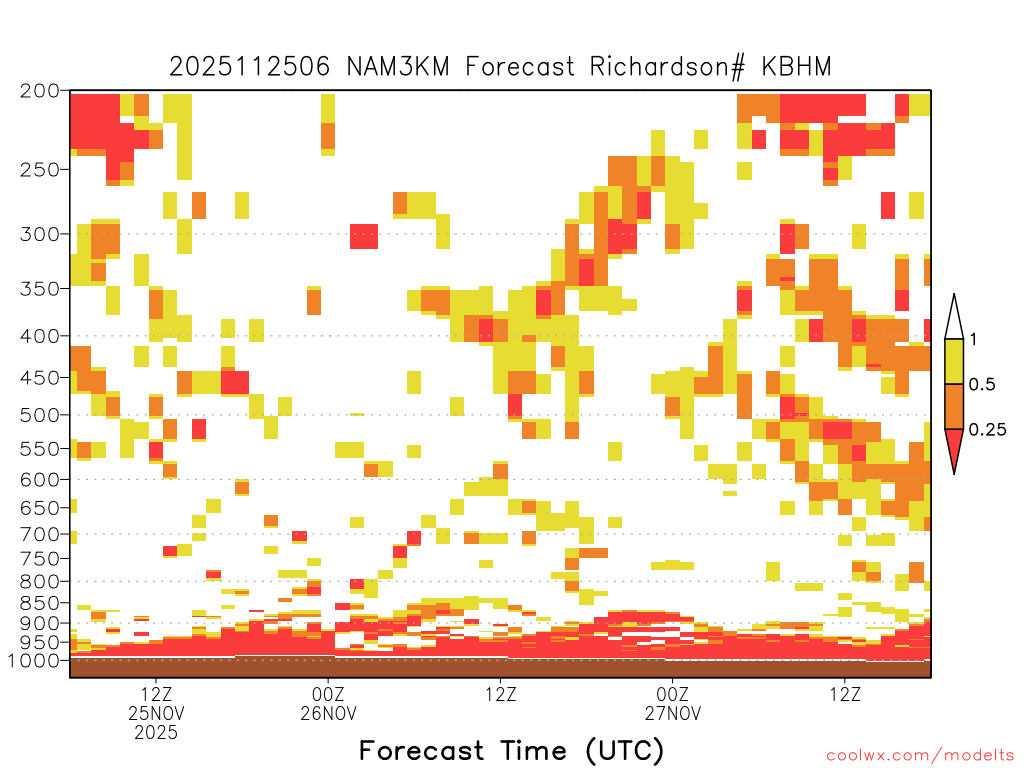 2025112506 NAM3KM Forecast Richardson# KBHM

200
250
300
350
400
450
500
550
600
650
700
750
800
850
900
950
1000

1
0.5
0.25

12Z
25NOV
2025
00Z
26NOV
12Z
00Z
27NOV
12Z

Forecast Time (UTC)

coolwx.com/modelts